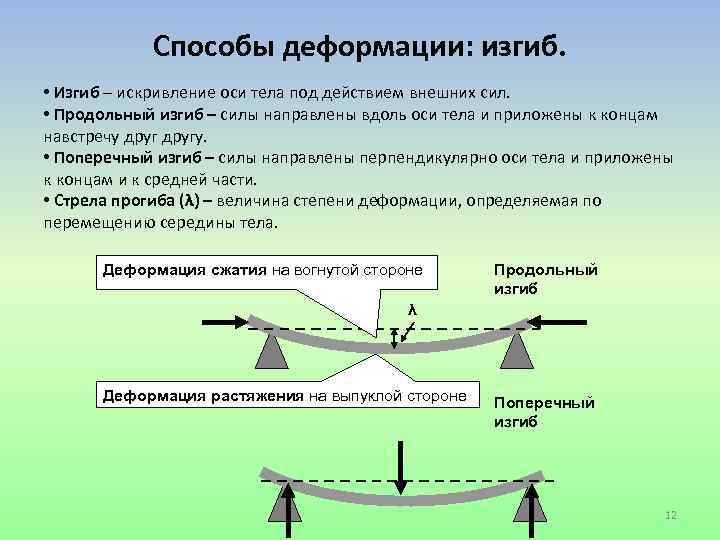 Способы деформации: изгиб.

• Изгиб – искривление оси тела под действием внешних сил.

• Продольный изгиб – силы направлены вдоль оси тела и приложены к концам навстречу друг другу.

• Поперечный изгиб – силы направлены перпендикулярно оси тела и приложены к концам и к средней части.

• Стрела прогиба ($\lambda$) – величина степени деформации, определяемая по перемещению середины тела.

Деформация сжатия на вогнутой стороне

Продольный изгиб

$\lambda$

Деформация растяжения на выпуклой стороне

Поперечный изгиб

12